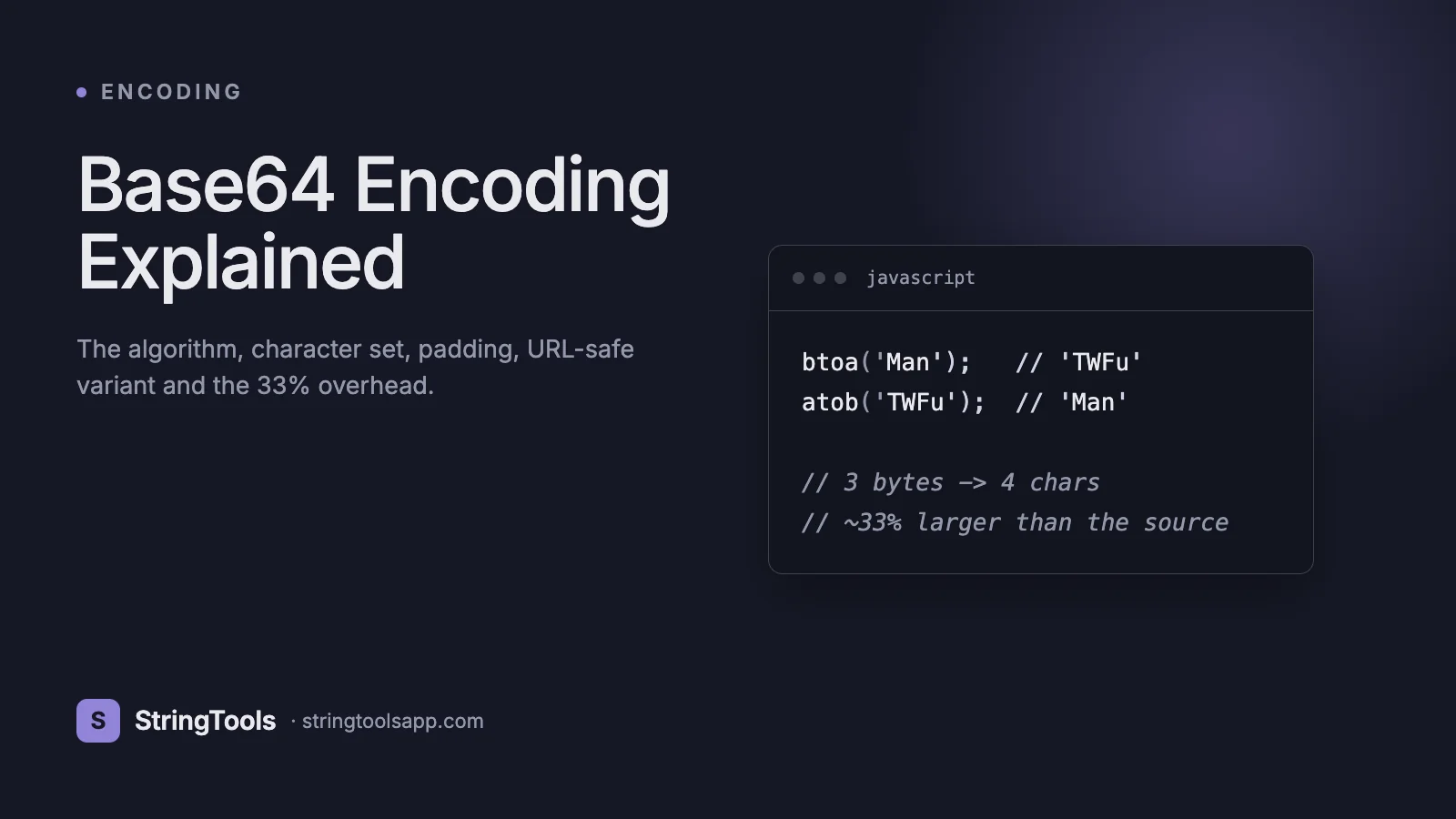 ENCODING

Base64 Encoding Explained

The algorithm, character set, padding, URL-safe variant and the 33% overhead.

javascript

btoa('Man');   // 'TWFu'
atob('TWFu');  // 'Man'

// 3 bytes -> 4 chars
// ~33% larger than the source

S StringTools · stringtoolsapp.com